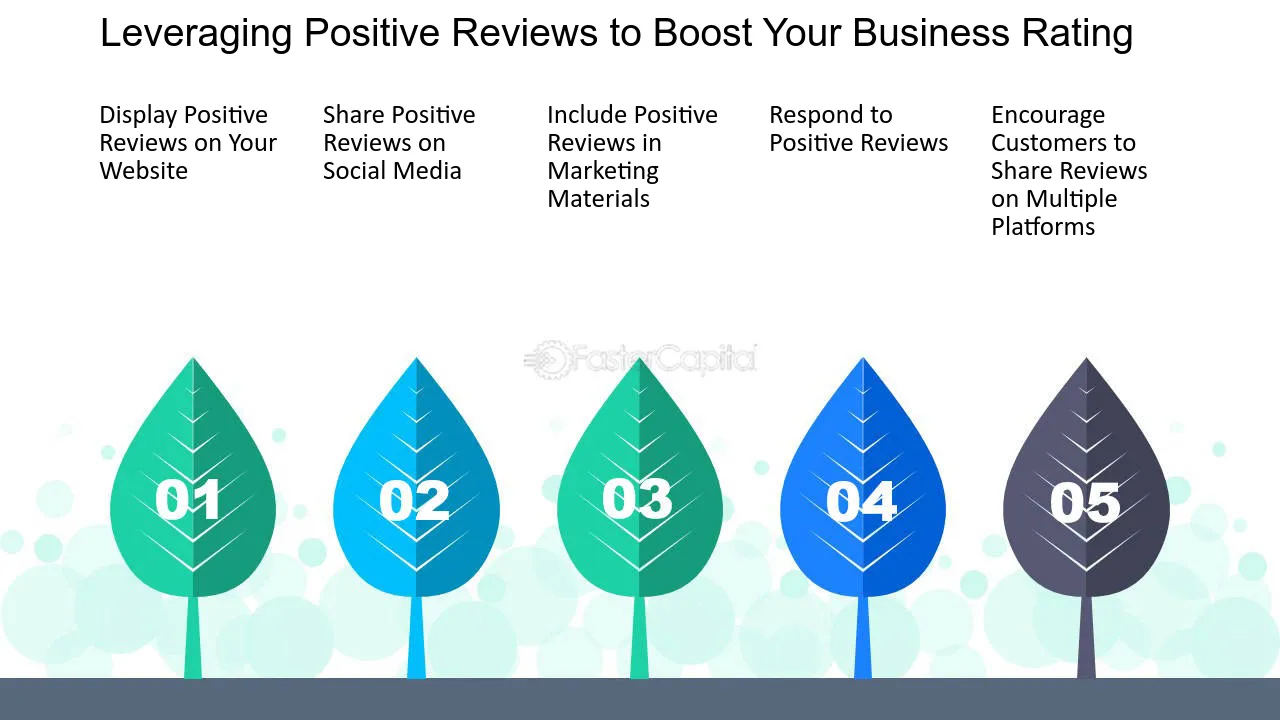 Leveraging Positive Reviews to Boost Your Business Rating

Display Positive Reviews on Your Website

Share Positive Reviews on Social Media

Include Positive Reviews in Marketing Materials

Respond to Positive Reviews

Encourage Customers to Share Reviews on Multiple Platforms

01

02

03

04

05

FasterCapital